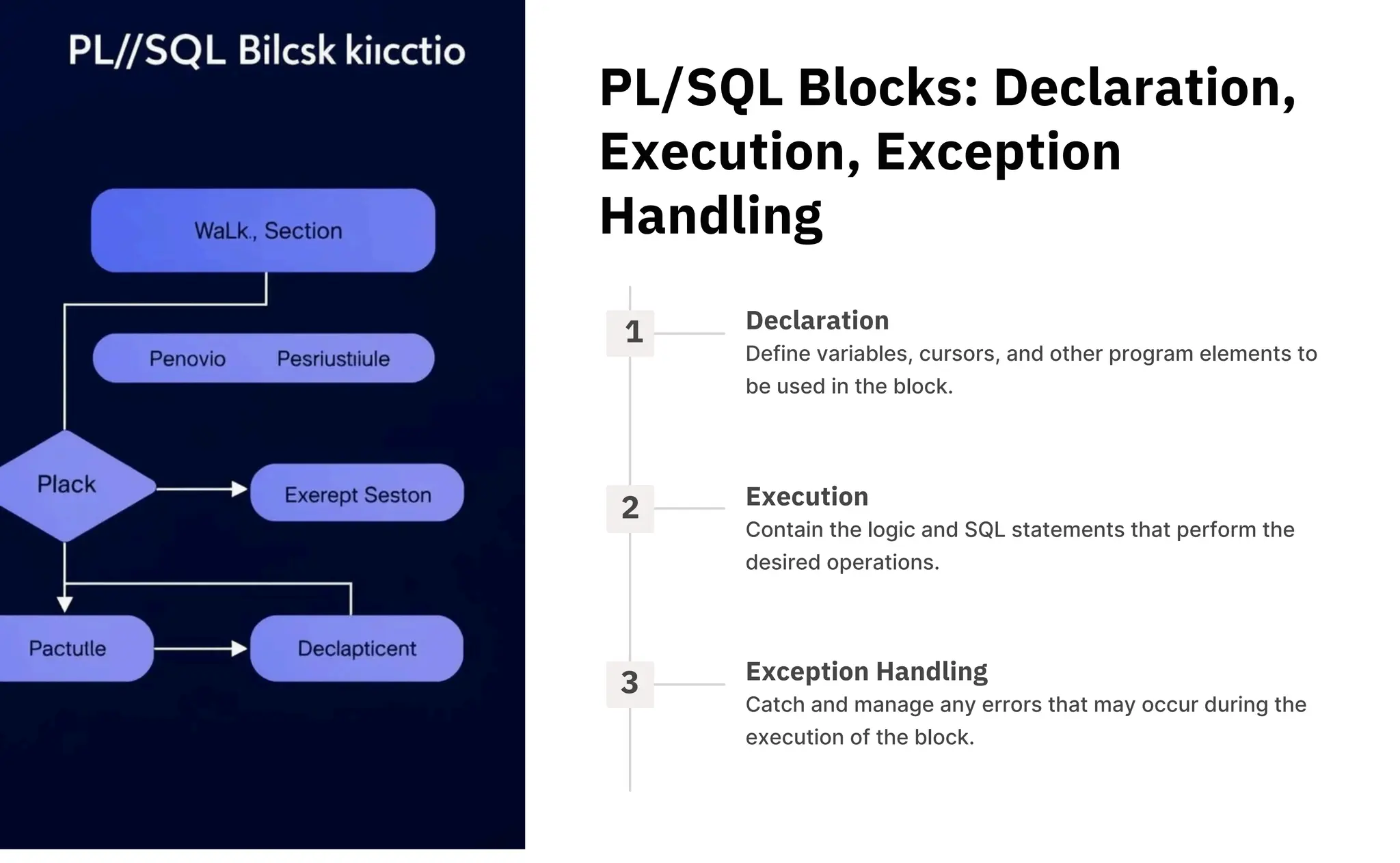 PL//SQL Bilcsk kiicctio

WaLk., Section

Penovio Pesriustiiule

Plack

Exerept Seston

Pactutle

Declapticent

PL/SQL Blocks: Declaration, Execution, Exception Handling

1

Declaration

Define variables, cursors, and other program elements to be used in the block.

2

Execution

Contain the logic and SQL statements that perform the desired operations.

3

Exception Handling

Catch and manage any errors that may occur during the execution of the block.